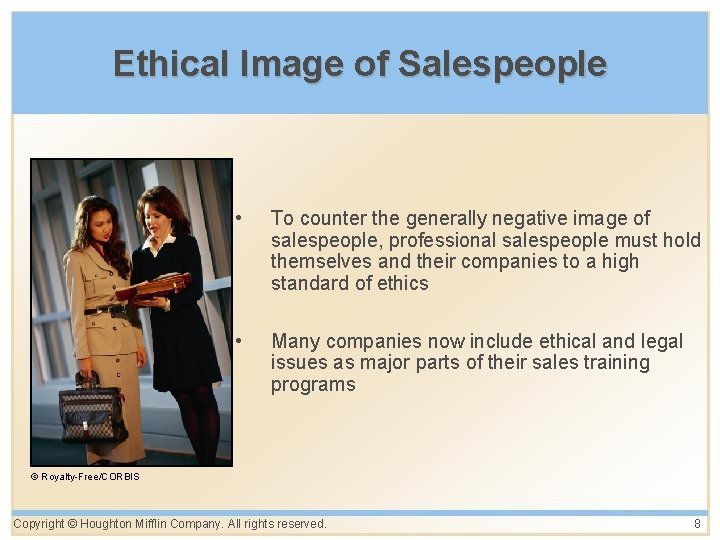 Ethical Image of Salespeople

© Royalty-Free/CORBIS

• To counter the generally negative image of salespeople, professional salespeople must hold themselves and their companies to a high standard of ethics

• Many companies now include ethical and legal issues as major parts of their sales training programs

Copyright © Houghton Mifflin Company. All rights reserved.

8